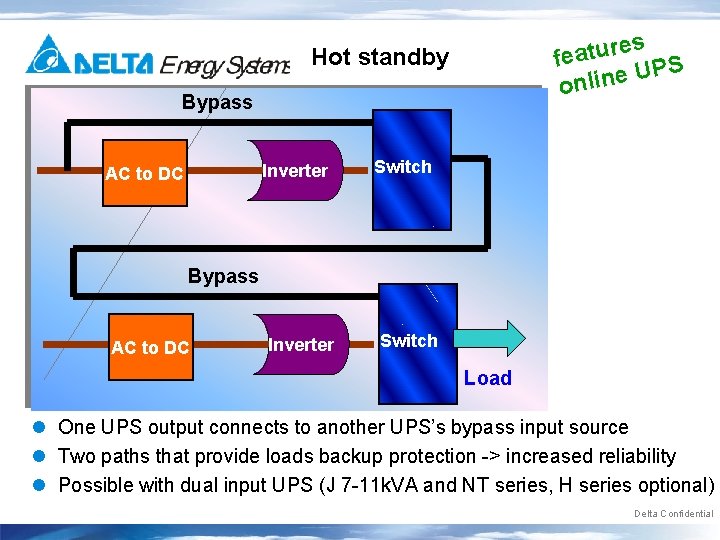 DELTA Energy Systems

Hot standby

features online UPS

Bypass

AC to DC

Inverter

Switch

Bypass

AC to DC

Inverter

Switch

Load

One UPS output connects to another UPS's bypass input source

Two paths that provide loads backup protection -> increased reliability

Possible with dual input UPS (J 7-11kVA and NT series, H series optional)

Delta Confidential